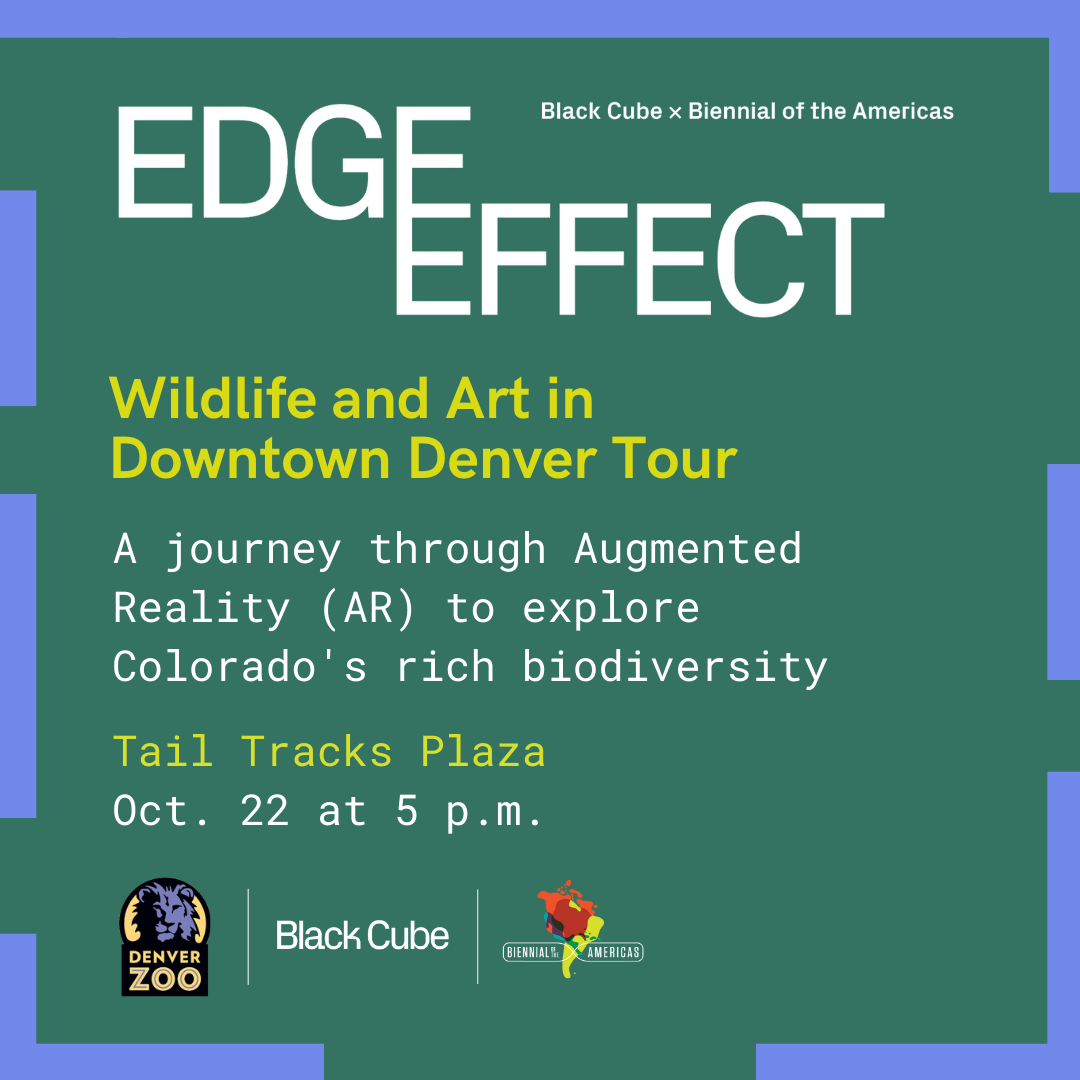 EDGE EFFECT

Black Cube × Biennial of the Americas

Wildlife and Art in Downtown Denver Tour

A journey through Augmented Reality (AR) to explore Colorado's rich biodiversity

Tail Tracks Plaza
Oct. 22 at 5 p.m.

DENVER ZOO

Black Cube

BIENNIAL OF THE AMERICAS